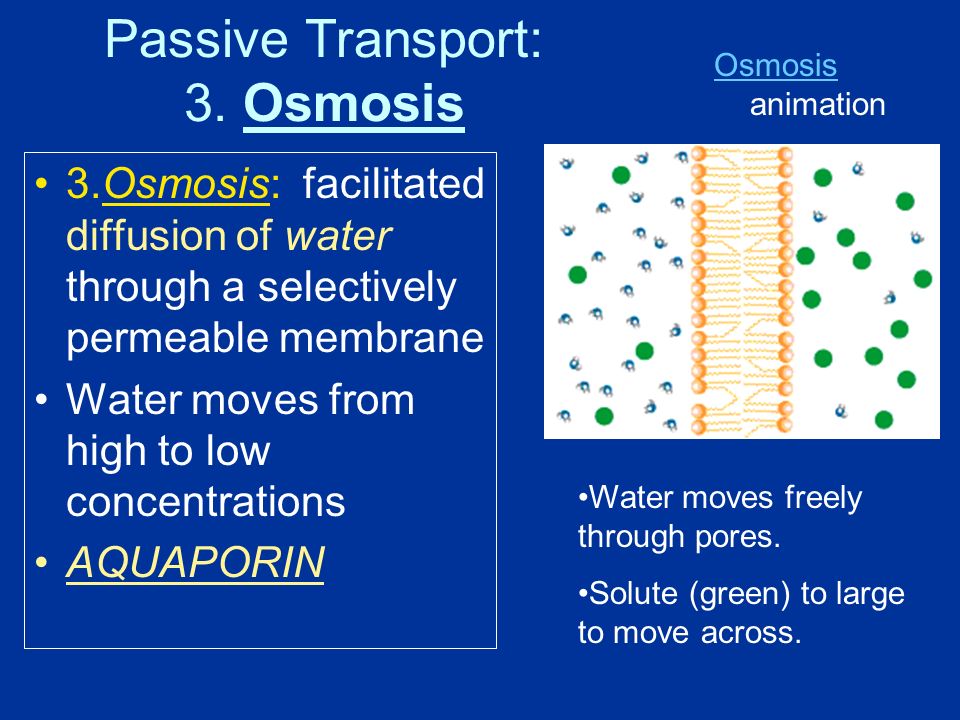 Passive Transport:
3. Osmosis

Osmosis animation

• 3.Osmosis: facilitated diffusion of water through a selectively permeable membrane
• Water moves from high to low concentrations
• AQUAPORIN

•Water moves freely through pores.

•Solute (green) to large to move across.